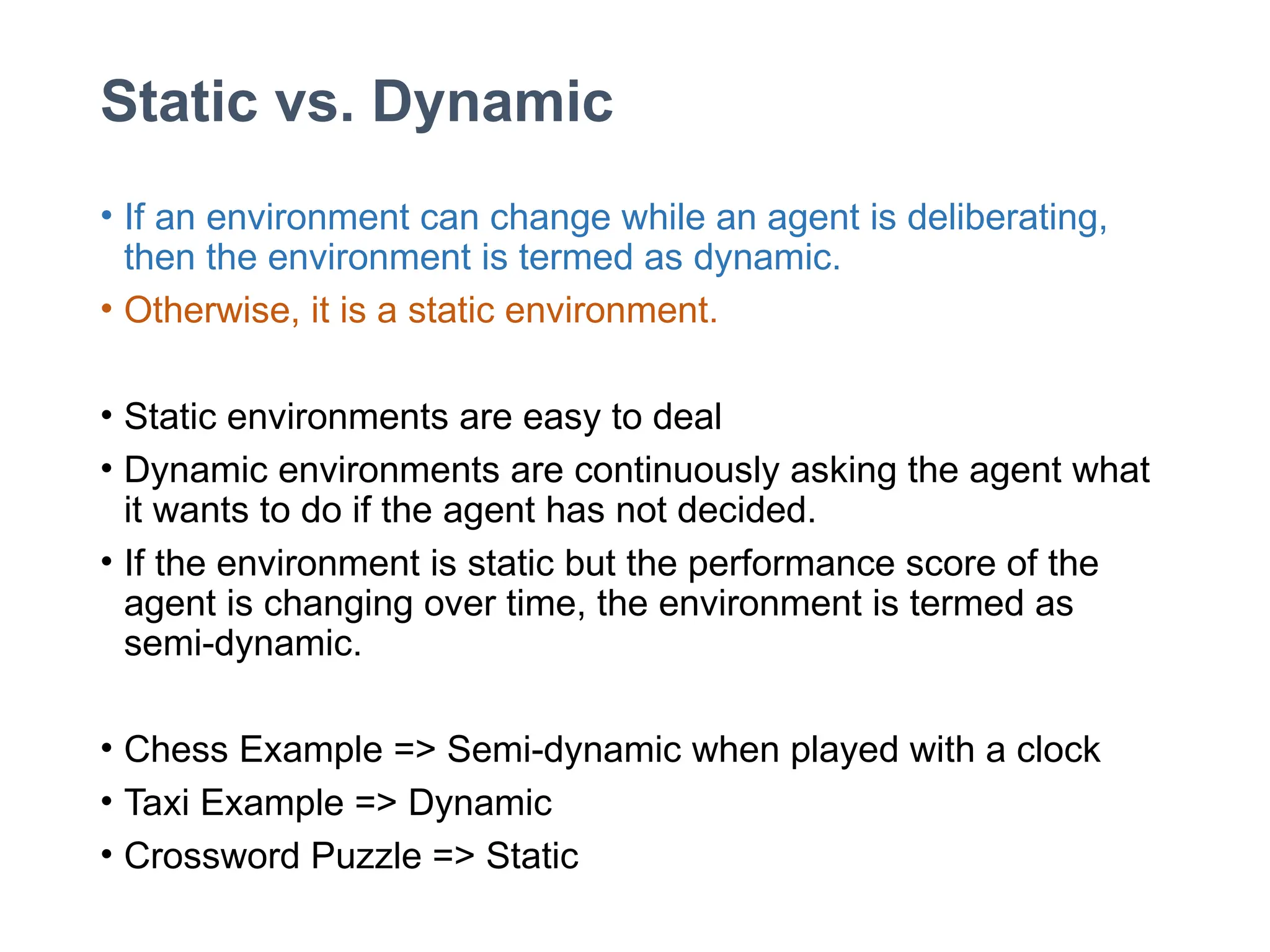 Static vs. Dynamic

• If an environment can change while an agent is deliberating, then the environment is termed as dynamic.
• Otherwise, it is a static environment.

• Static environments are easy to deal
• Dynamic environments are continuously asking the agent what it wants to do if the agent has not decided.
• If the environment is static but the performance score of the agent is changing over time, the environment is termed as semi-dynamic.

• Chess Example => Semi-dynamic when played with a clock
• Taxi Example => Dynamic
• Crossword Puzzle => Static